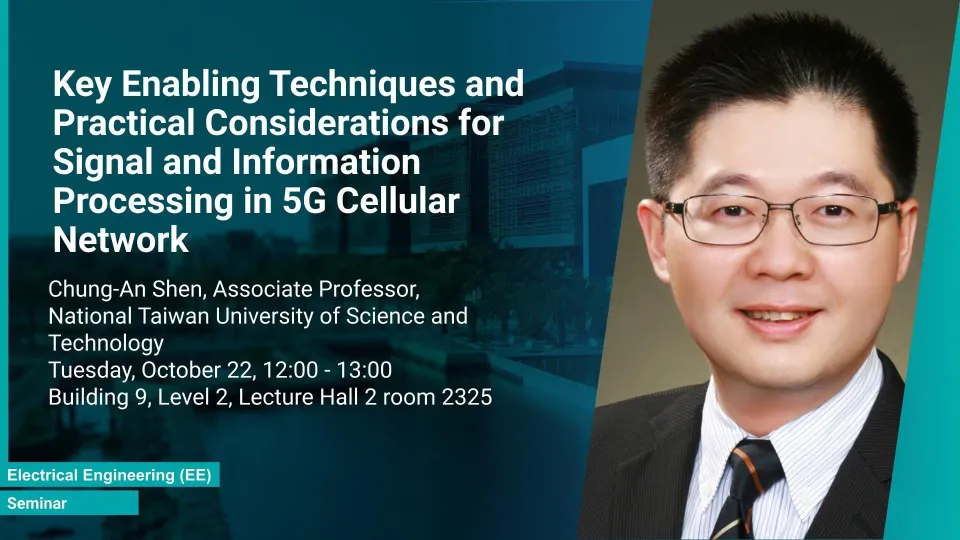 Key Enabling Techniques and Practical Considerations for Signal and Information Processing in 5G Cellular Network

Chung-An Shen, Associate Professor, National Taiwan University of Science and Technology
Tuesday, October 22, 12:00 - 13:00
Building 9, Level 2, Lecture Hall 2 room 2325

Electrical Engineering (EE)
Seminar